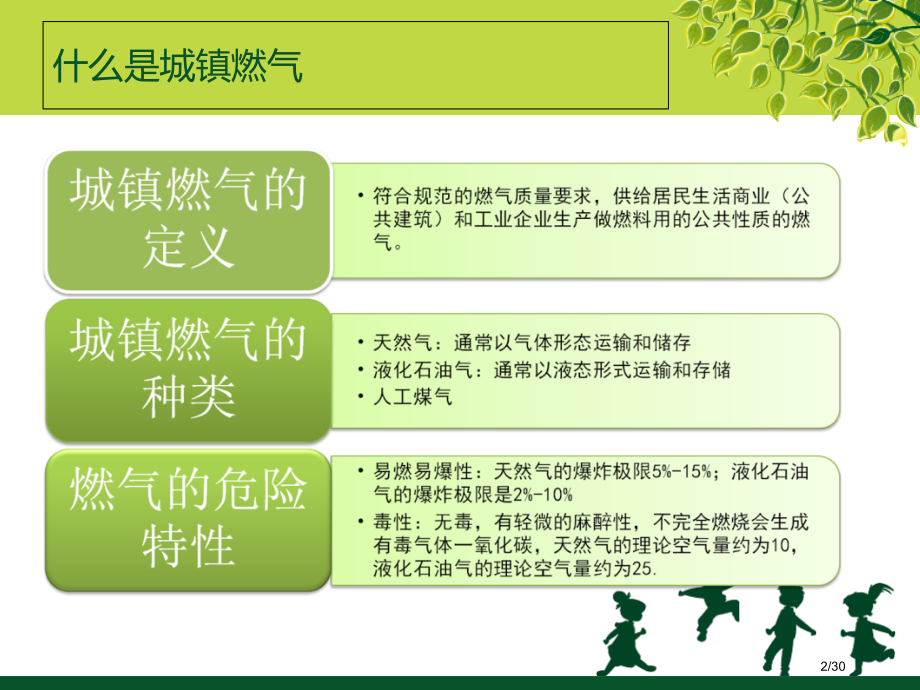 什么是城镇燃气

城镇燃气的定义

• 符合规范的燃气质量要求，供给居民生活商业（公共建筑）和工业企业生产做燃料用的公共性质的燃气。

城镇燃气的种类

• 天然气：通常以气体形态运输和储存
• 液化石油气：通常以液态形式运输和存储
• 人工煤气

燃气的危险特性

• 易燃易爆性：天然气的爆炸极限5%-15%；液化石油气的爆炸极限是2%-10%
• 毒性：无毒，有轻微的麻醉性，不完全燃烧会生成有毒气体一氧化碳，天然气的理论空气量约为10，液化石油气的理论空气量约为25.

2/30